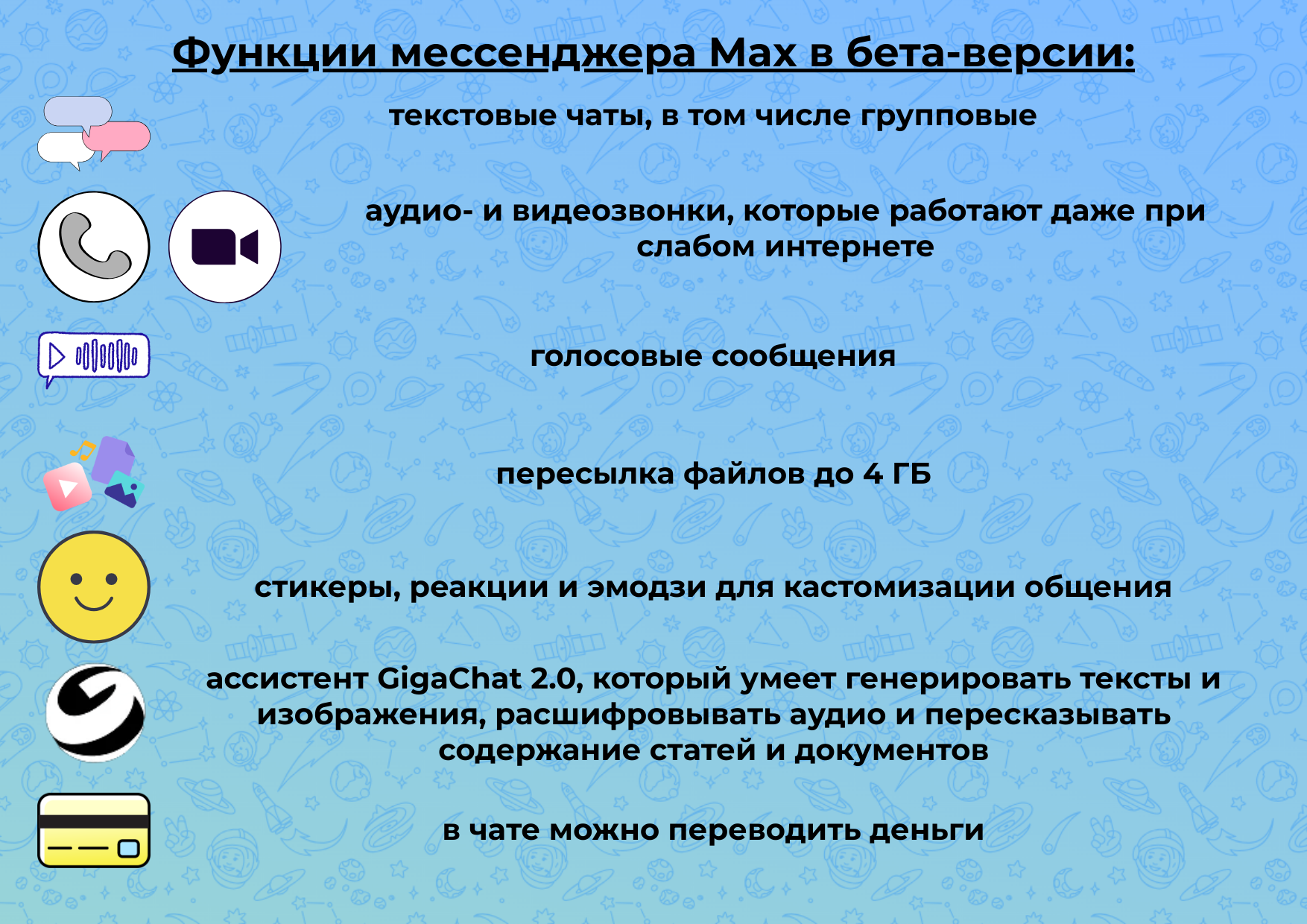 Функции мессенджера Max в бета-версии:

текстовые чаты, в том числе групповые

аудио- и видеозвонки, которые работают даже при слабом интернете

голосовые сообщения

пересылка файлов до 4 ГБ

стикеры, реакции и эмодзи для кастомизации общения

ассистент GigaChat 2.0, который умеет генерировать тексты и изображения, расшифровывать аудио и пересказывать содержание статей и документов

в чате можно переводить деньги